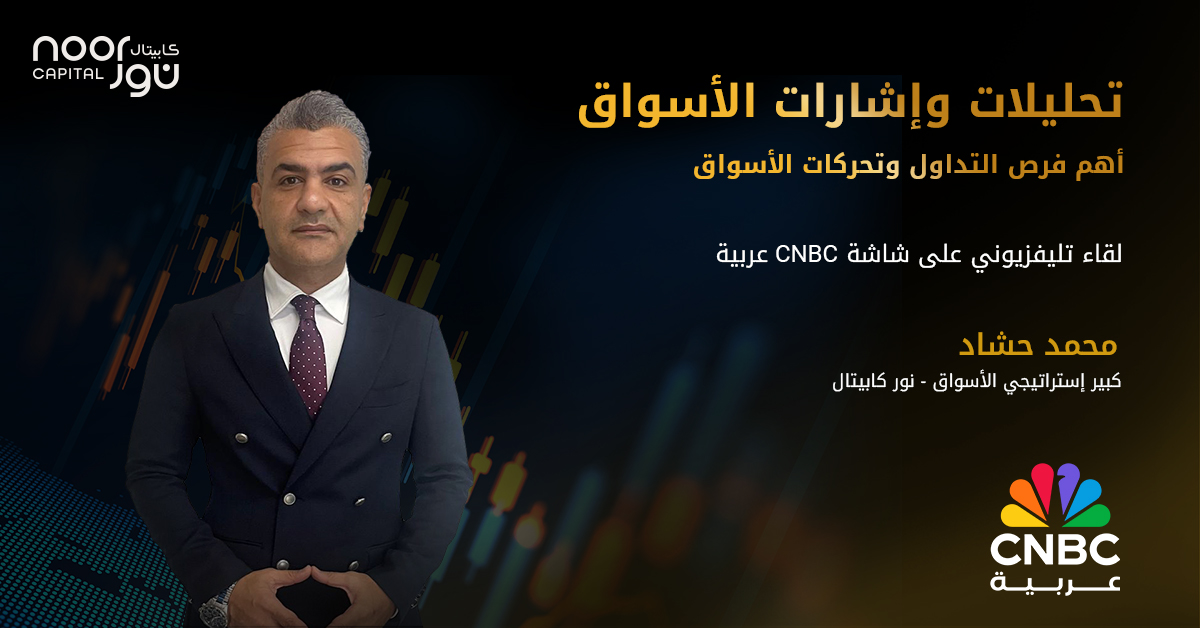 noor CAPITAL نور كابيتال

تحليلات وإشارات الأسواق

أهم فرص التداول وتحركات الأسواق

لقاء تليفزيوني على شاشة CNBC عربية

محمد حشاد

كبير إستراتيجي الأسواق - نور كابيتال

CNBC عربية